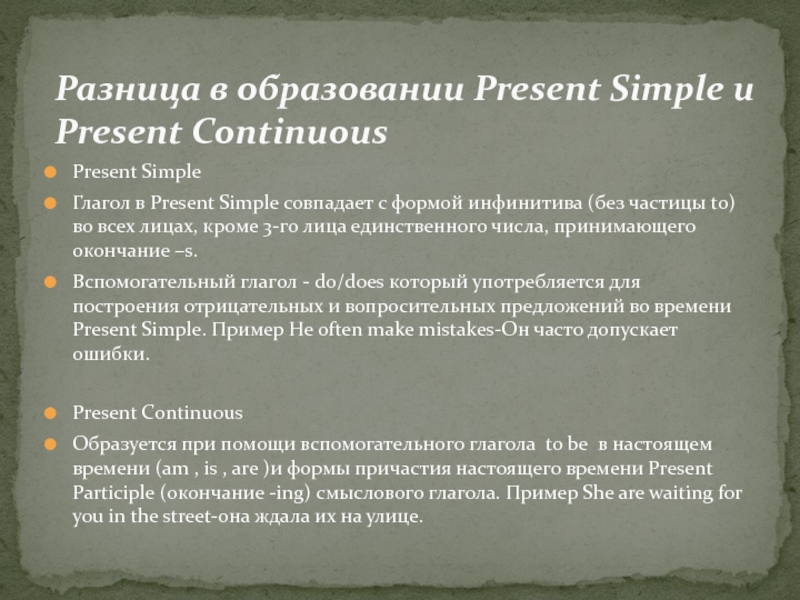 Разница в образовании Present Simple и Present Continuous

Present Simple

Глагол в Present Simple совпадает с формой инфинитива (без частицы to) во всех лицах, кроме 3-го лица единственного числа, принимающего окончание –s.

Вспомогательный глагол - do/does который употребляется для построения отрицательных и вопросительных предложений во времени Present Simple. Пример He often make mistakes-Он часто допускает ошибки.

Present Continuous

Образуется при помощи вспомогательного глагола to be в настоящем времени (am , is , are )и формы причастия настоящего времени Present Participle (окончание -ing) смыслового глагола. Пример She are waiting for you in the street-она ждала их на улице.